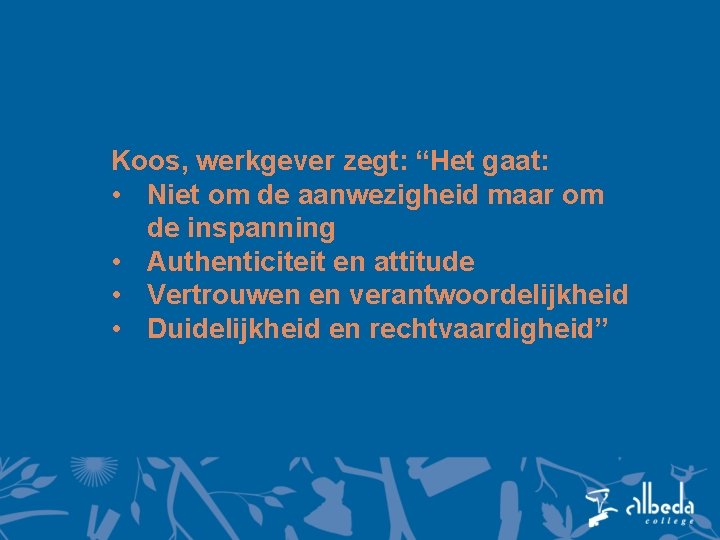 Koos, werkgever zegt: “Het gaat:
• Niet om de aanwezigheid maar om de inspanning
• Authenticiteit en attitude
• Vertrouwen en verantwoordelijkheid
• Duidelijkheid en rechtvaardigheid”

albeda college